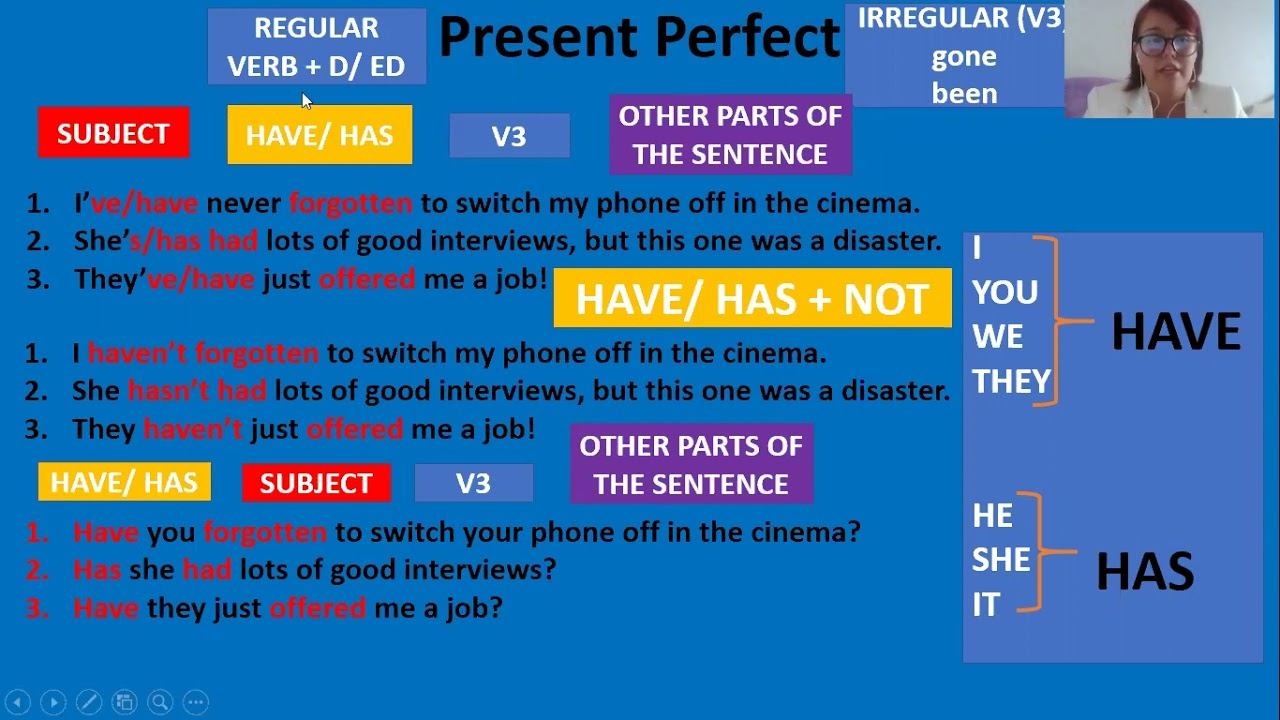 REGULAR VERB + D/ ED

Present Perfect

IRREGULAR (V3) gone been

SUBJECT

HAVE/ HAS

V3

OTHER PARTS OF THE SENTENCE

1. I've/have never forgotten to switch my phone off in the cinema.
2. She's/has had lots of good interviews, but this one was a disaster.
3. They've/have just offered me a job!

HAVE/ HAS + NOT

1. I haven't forgotten to switch my phone off in the cinema.
2. She hasn't had lots of good interviews, but this one was a disaster.
3. They haven't just offered me a job!

HAVE/ HAS

SUBJECT

V3

OTHER PARTS OF THE SENTENCE

1. Have you forgotten to switch your phone off in the cinema?
2. Has she had lots of good interviews?
3. Have they just offered me a job?

I
YOU
WE
THEY
HAVE

HE
SHE
IT
HAS